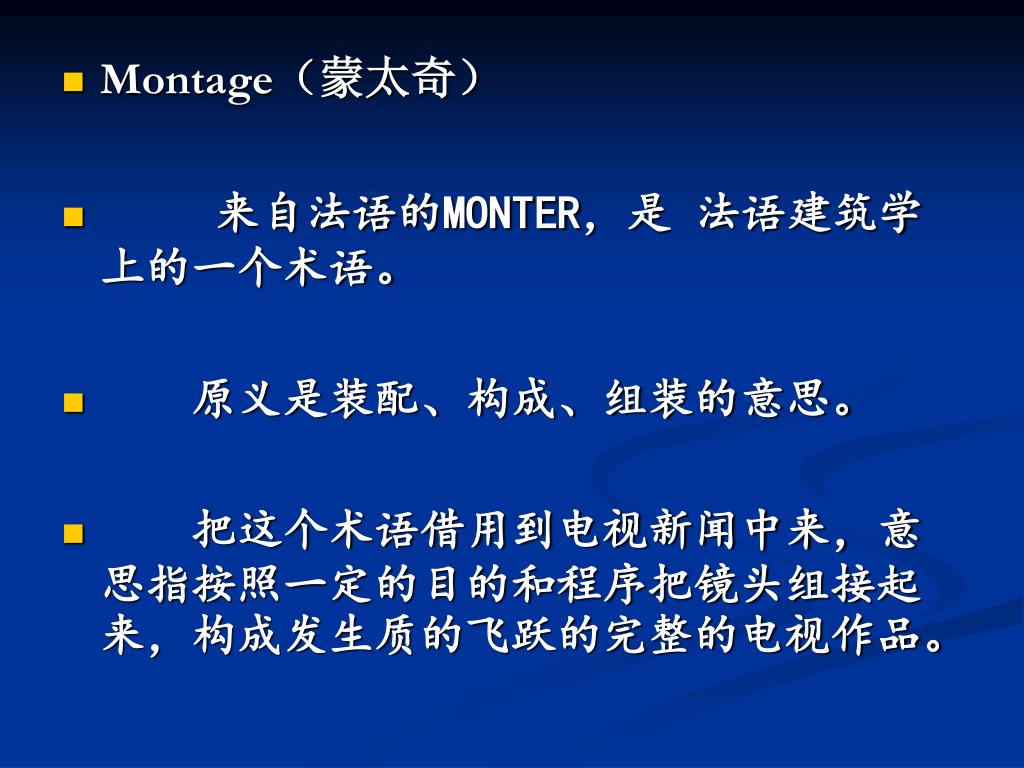 Montage（蒙太奇）

来自法语的MONTER，是 法语建筑学上的一个术语。

原义是装配、构成、组装的意思。

把这个术语借用到电视新闻中来，意思指按照一定的目的和程序把镜头组接起来，构成发生质的飞跃的完整的电视作品。